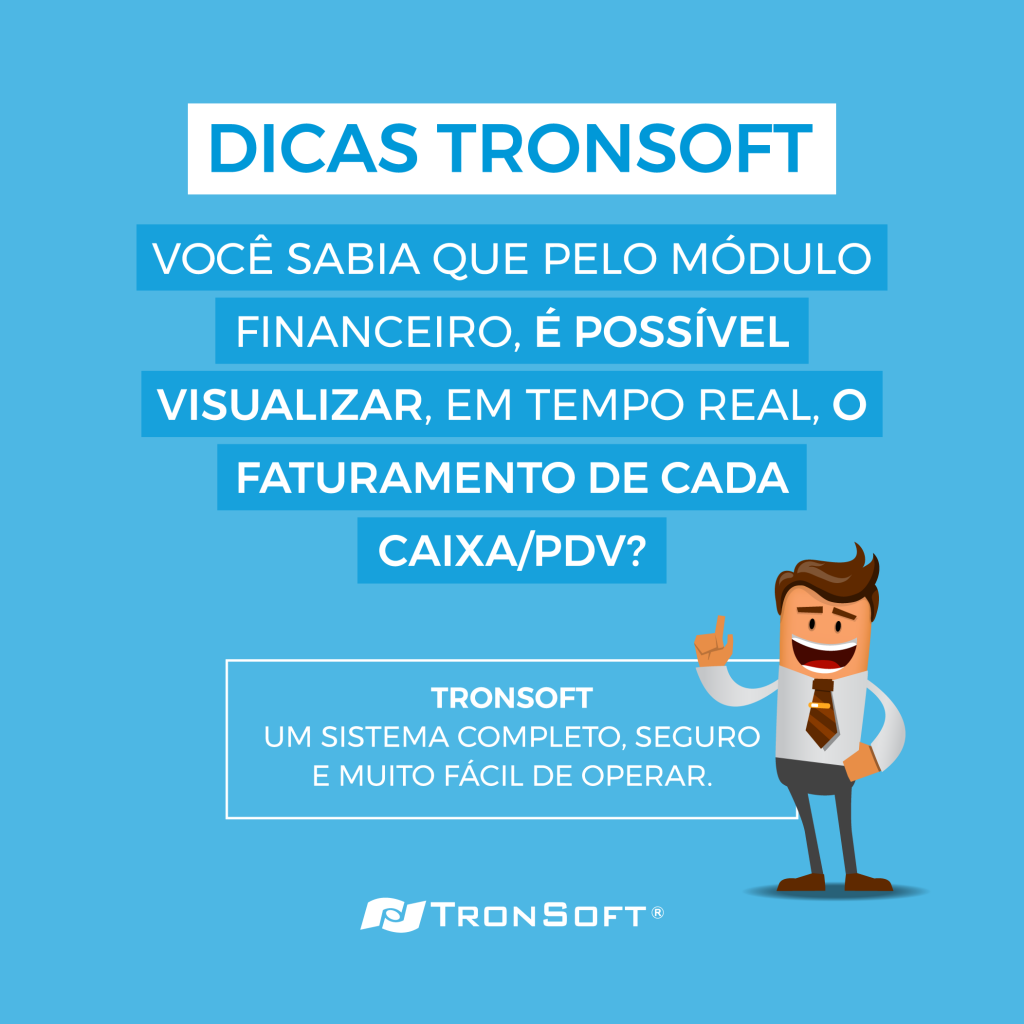 DICAS TRONSOFT

VOCÊ SABIA QUE PELO MÓDULO FINANCEIRO, É POSSÍVEL VISUALIZAR, EM TEMPO REAL, O FATURAMENTO DE CADA CAIXA/PDV?

TRONSOFT
UM SISTEMA COMPLETO, SEGURO E MUITO FÁCIL DE OPERAR.

TRONSOFT®